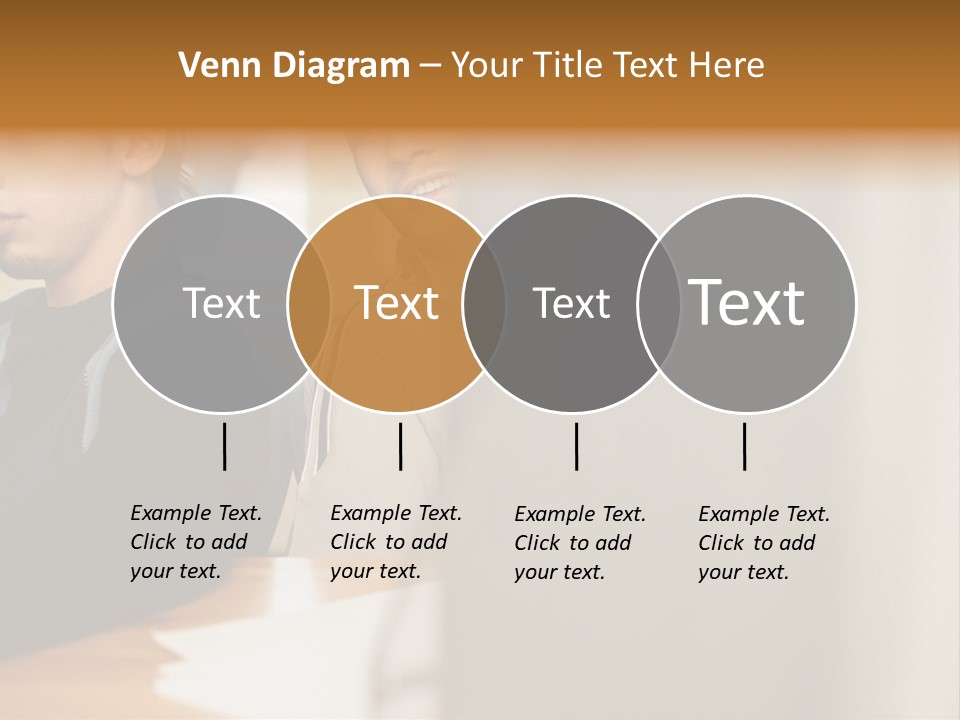 Venn Diagram – Your Title Text Here

Text

Text

Text

Text

Example Text. Click to add your text.

Example Text. Click to add your text.

Example Text. Click to add your text.

Example Text. Click to add your text.